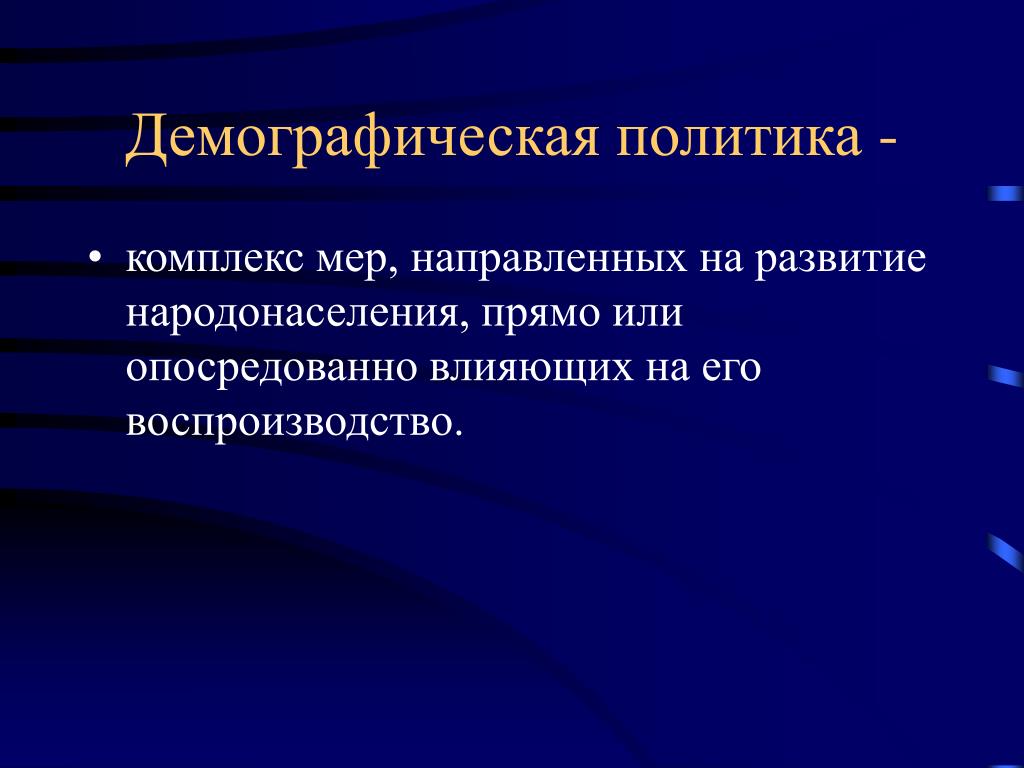 Демографическая политика -

• комплекс мер, направленных на развитие народонаселения, прямо или опосредованно влияющих на его воспроизводство.